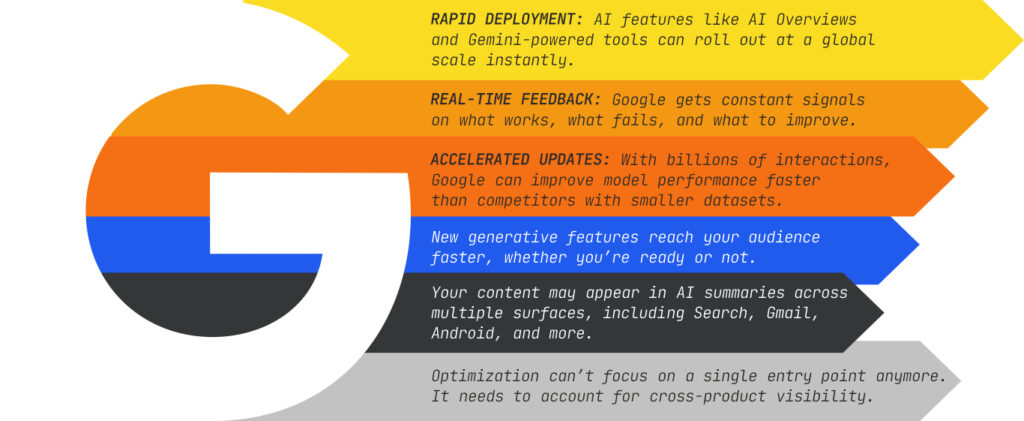 RAPID DEPLOYMENT: AI features like AI Overviews and Gemini-powered tools can roll out at a global scale instantly.

REAL-TIME FEEDBACK: Google gets constant signals on what works, what fails, and what to improve.

ACCELERATED UPDATES: With billions of interactions, Google can improve model performance faster than competitors with smaller datasets.

New generative features reach your audience faster, whether you're ready or not.

Your content may appear in AI summaries across multiple surfaces, including Search, Gmail, Android, and more.

Optimization can't focus on a single entry point anymore. It needs to account for cross-product visibility.